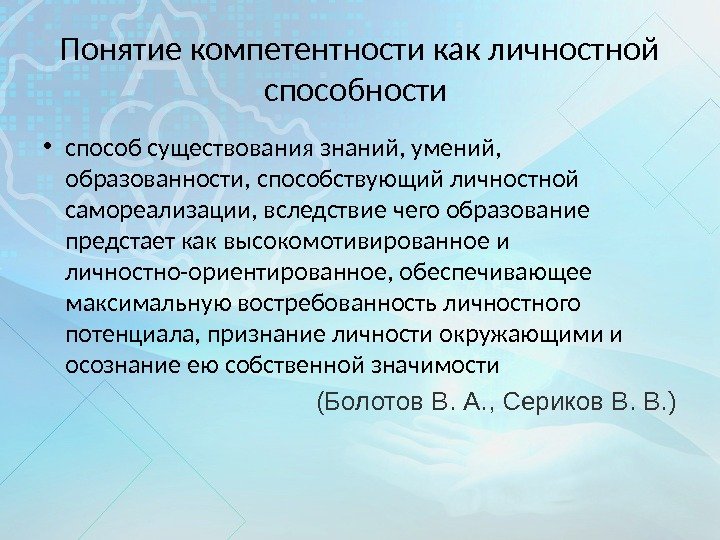 Понятие компетентности как личностной способности

• способ существования знаний, умений, образованности, способствующий личностной самореализации, вследствие чего образование предстает как высокомотивированное и личностно-ориентированное, обеспечивающее максимальную востребованность личностного потенциала, признание личности окружающими и осознание ею собственной значимости

(Болотов В. А., Сериков В. В.)